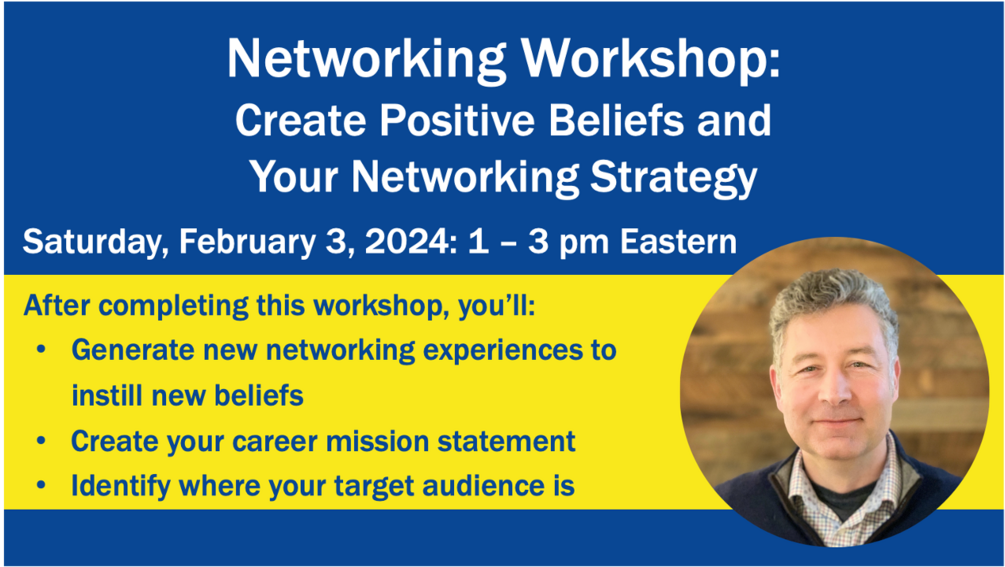 Networking Workshop:
Create Positive Beliefs and Your Networking Strategy

Saturday, February 3, 2024: 1 – 3 pm Eastern

After completing this workshop, you'll:
• Generate new networking experiences to instill new beliefs
• Create your career mission statement
• Identify where your target audience is